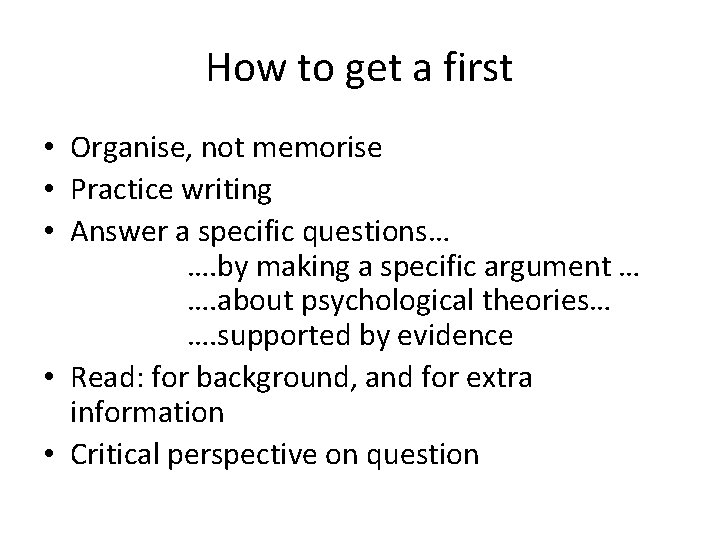 How to get a first

• Organise, not memorise
• Practice writing
• Answer a specific questions…
….by making a specific argument …
….about psychological theories…
….supported by evidence
• Read: for background, and for extra information
• Critical perspective on question